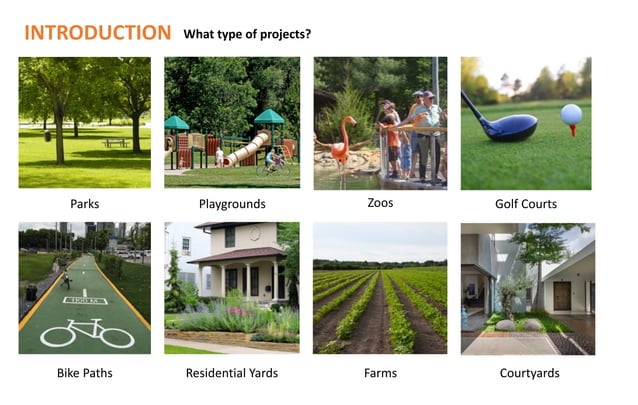 INTRODUCTION What type of projects?

Parks

Playgrounds

Zoos

Golf Courts

Bike Paths

Residential Yards

Farms

Courtyards